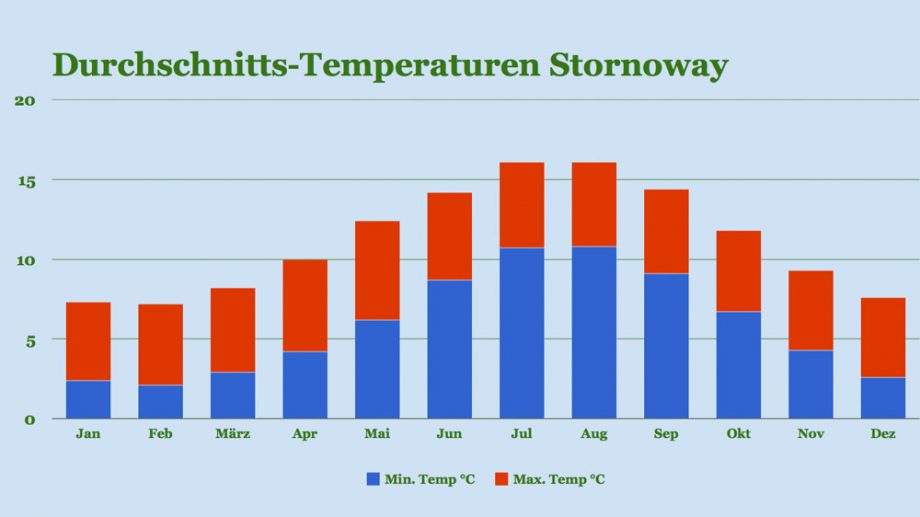 Durchschnitts-Temperaturen Stornoway

20
15
10
5
0

Jan Feb März Apr Mai Jun Jul Aug Sep Okt Nov Dez

Min. Temp °C Max. Temp °C